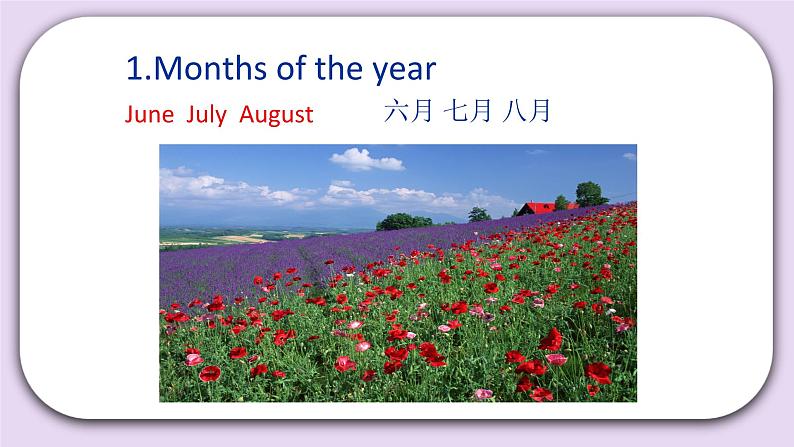 1.Months of the year

June July August 六月 七月 八月